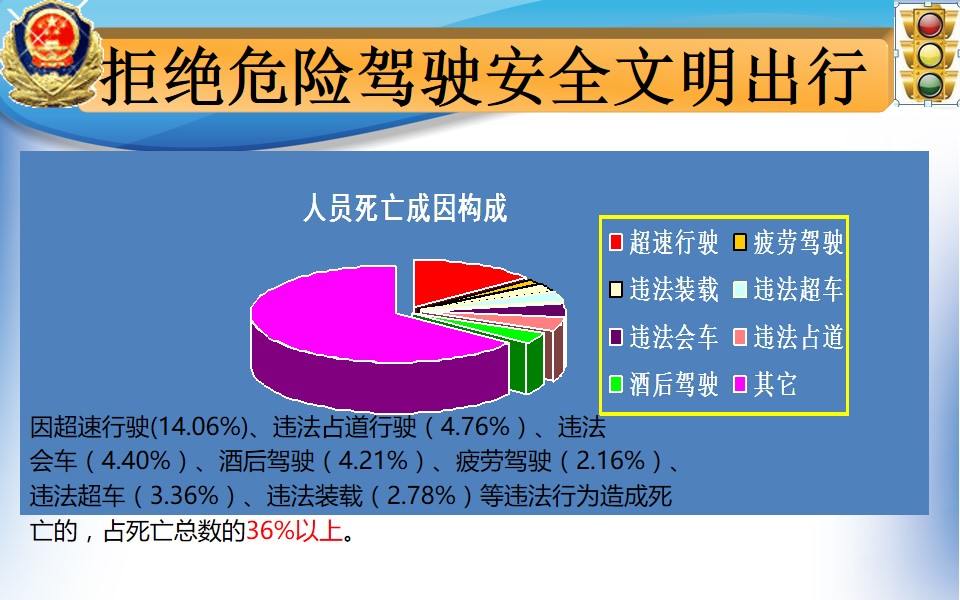 拒绝危险驾驶安全文明出行

人员死亡成因构成

超速行驶
疲劳驾驶
违法装载
违法超车
违法会车
违法占道
酒后驾驶
其它

因超速行驶(14.06%)、违法占道行驶（4.76%）、违法会车（4.40%）、酒后驾驶（4.21%）、疲劳驾驶（2.16%）、违法超车（3.36%）、违法装载（2.78%）等违法行为造成死亡的，占死亡总数的36%以上。